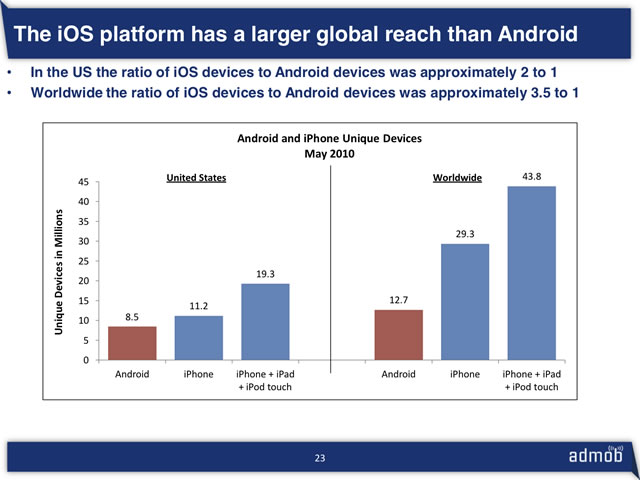 The iOS platform has a larger global reach than Android

• In the US the ratio of iOS devices to Android devices was approximately 2 to 1
• Worldwide the ratio of iOS devices to Android devices was approximately 3.5 to 1

Android and iPhone Unique Devices
May 2010

United States

Worldwide

Unique Devices in Millions

45
40
35
30
25
20
15
10
5
0

8.5
11.2
19.3
12.7
29.3
43.8

Android
iPhone
iPhone + iPad + iPod touch
Android
iPhone
iPhone + iPad + iPod touch

23

admob